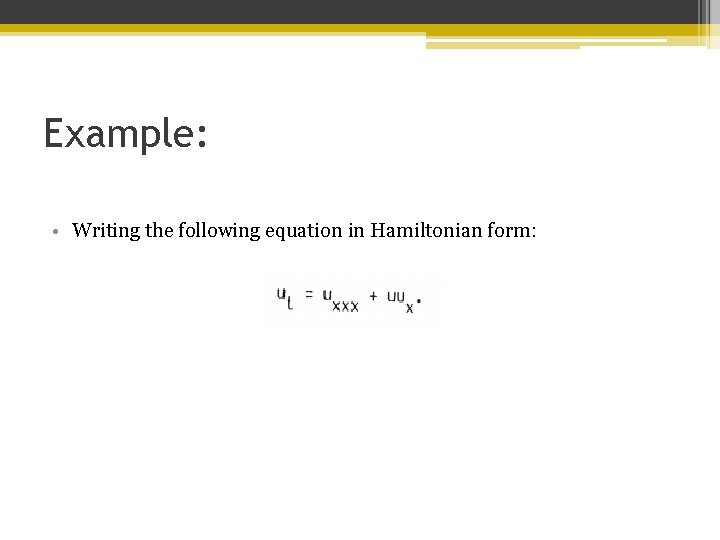 Example:

• Writing the following equation in Hamiltonian form:

$u_t = u_{xxx} + uu_x.$